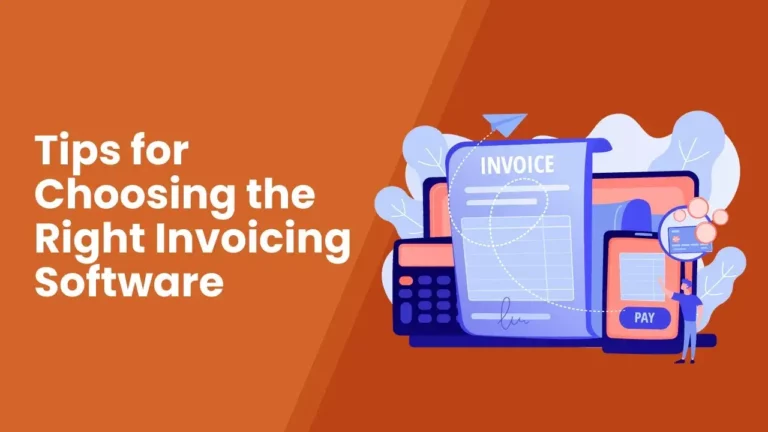 Tips for Choosing the Right Invoicing Software

INVOICE

PAY